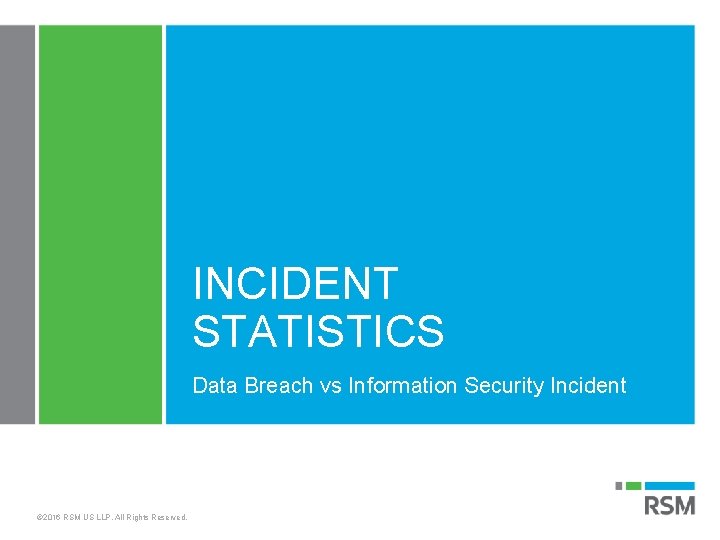 INCIDENT STATISTICS

Data Breach vs Information Security Incident

©2016 RSM US LLP. All Rights Reserved.

RSM